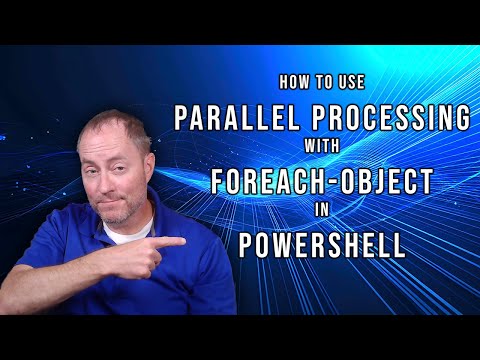 HOW TO USE
PARALLEL PROCESSING
WITH
FOREACH-OBJECT
IN
POWERSHELL